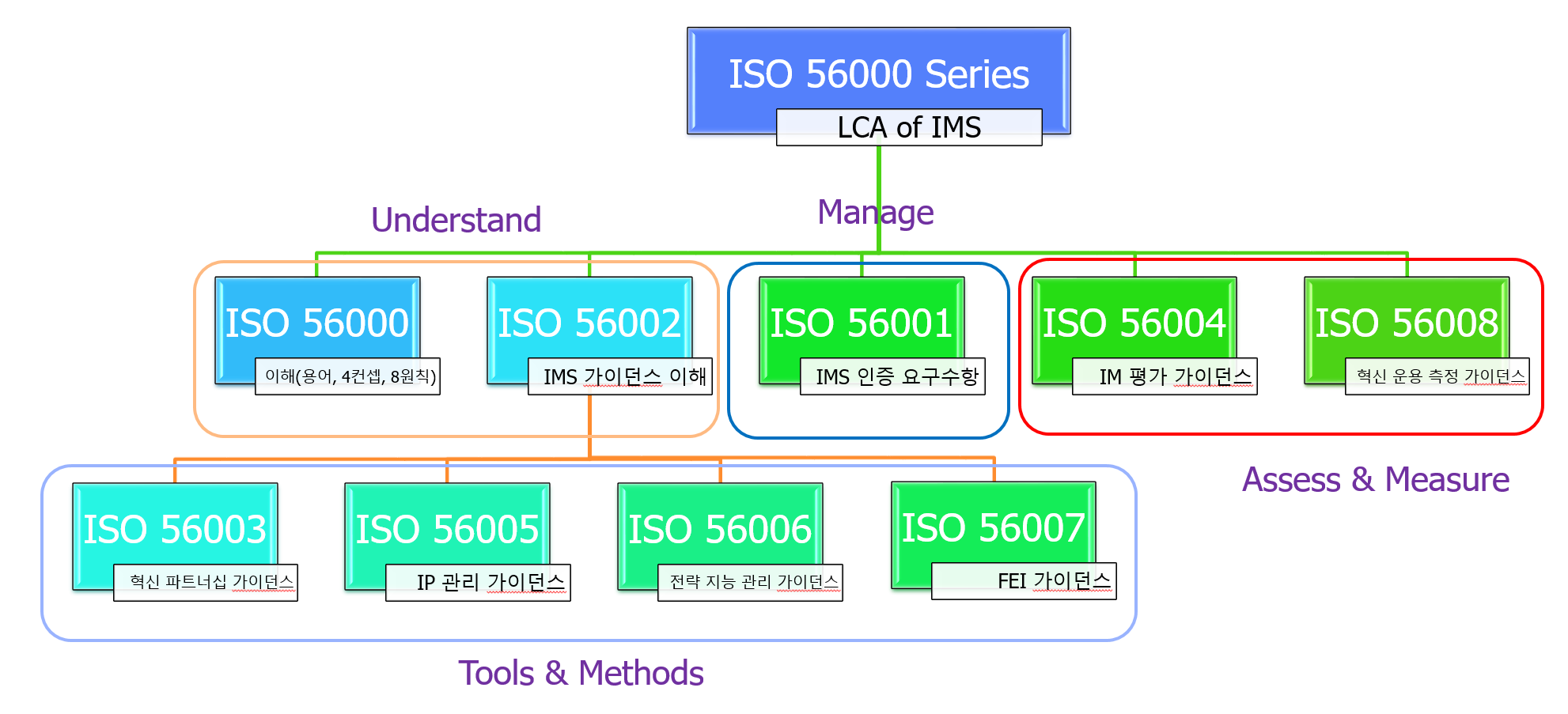 ISO 56000 Series
LCA of IMS

Understand

Manage

ISO 56000
이해(용어, 4컨셉, 8원칙)

ISO 56002
IMS 가이던스 이해

ISO 56001
IMS 인증 요구수항

ISO 56004
IM 평가 가이던스

ISO 56008
혁신 운용 측정 가이던스

ISO 56003
혁신 파트너십 가이던스

ISO 56005
IP 관리 가이던스

ISO 56006
전략 지능 관리 가이던스

ISO 56007
FEI 가이던스

Assess & Measure

Tools & Methods